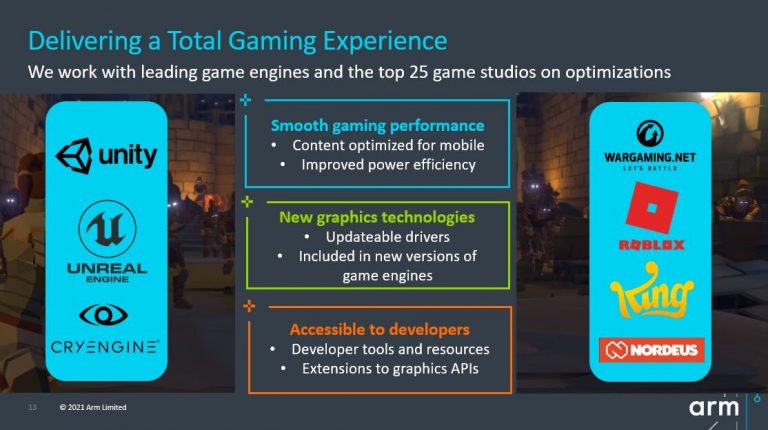 Delivering a Total Gaming Experience
We work with leading game engines and the top 25 game studios on optimizations

unity

UNREAL ENGINE

CRYENGINE

Smooth gaming performance
• Content optimized for mobile
• Improved power efficiency

New graphics technologies
• Updateable drivers
• Included in new versions of game engines

Accessible to developers
• Developer tools and resources
• Extensions to graphics APIs

WARGAMING.NET
LET'S BATTLE

ROBLOX

King

NORDEUS

13 © 2021 Arm Limited

arm